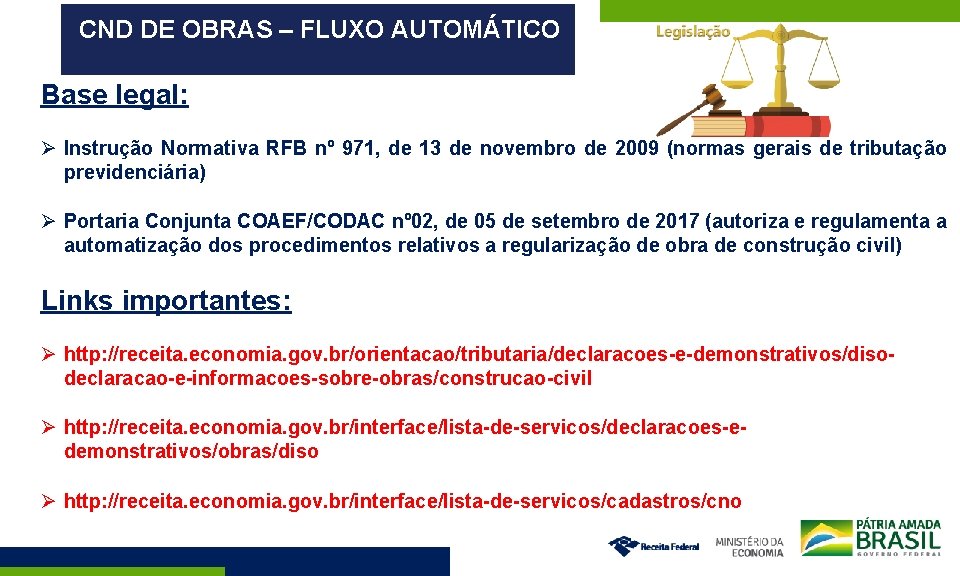 CND DE OBRAS – FLUXO AUTOMÁTICO

Legislação

Base legal:

➢ Instrução Normativa RFB nº 971, de 13 de novembro de 2009 (normas gerais de tributação previdenciária)

➢ Portaria Conjunta COAEF/CODAC nº02, de 05 de setembro de 2017 (autoriza e regulamenta a automatização dos procedimentos relativos a regularização de obra de construção civil)

Links importantes:

➢ http://receita.economia.gov.br/orientacao/tributaria/declaracoes-e-demonstrativos/diso-declaracao-e-informacoes-sobre-obras/construcao-civil

➢ http://receita.economia.gov.br/interface/lista-de-servicos/declaracoes-e-demonstrativos/obras/diso

➢ http://receita.economia.gov.br/interface/lista-de-servicos/cadastros/cno

Receita Federal MINISTÉRIO DA ECONOMIA PÁTRIA AMADA BRASIL GOVERNO FEDERAL